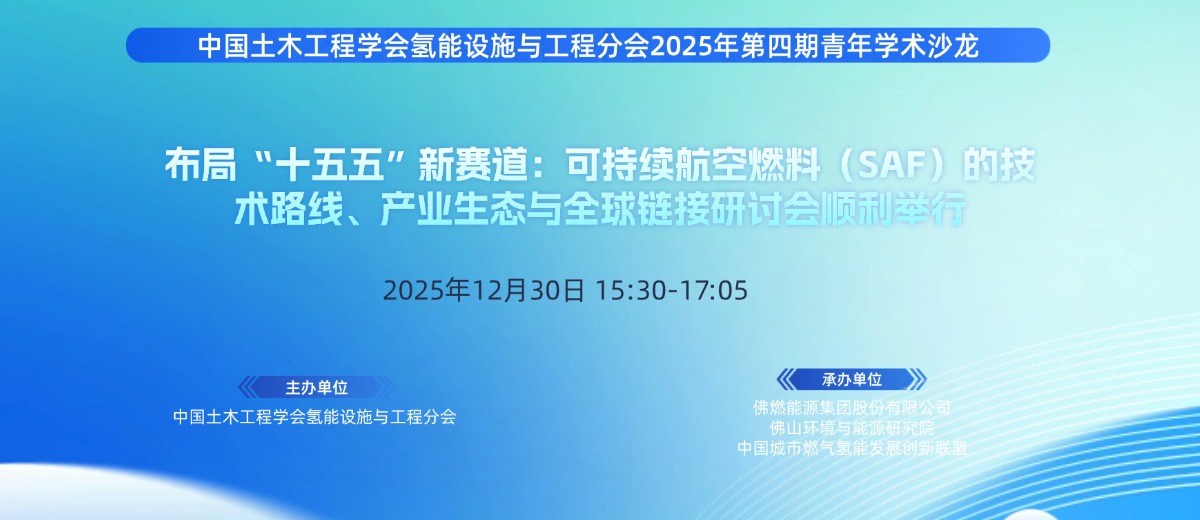 中国土木工程学会氢能设施与工程分会2025年第四期青年学术沙龙

布局“十五五”新赛道：可持续航空燃料（SAF）的技术路线、产业生态与全球链接研讨会顺利举行

2025年12月30日 15:30-17:05

主办单位

中国土木工程学会氢能设施与工程分会

承办单位

佛燃能源集团股份有限公司
佛山环境与能源研究院
中国城市燃气氢能发展创新联盟